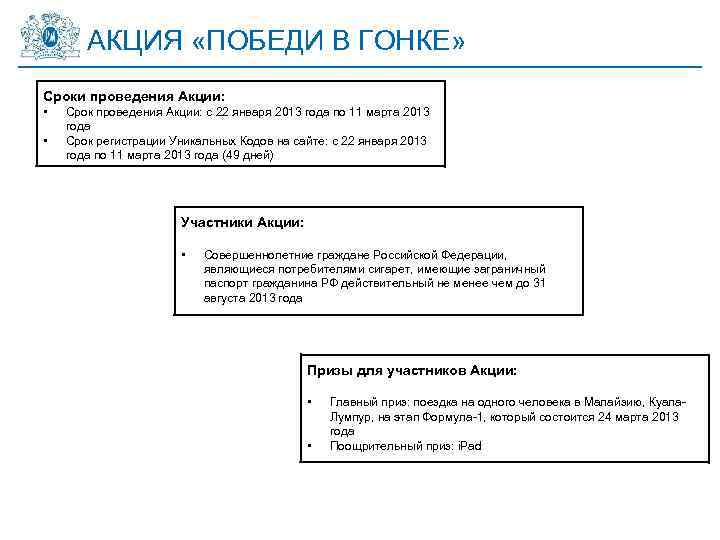 АКЦИЯ «ПОБЕДИ В ГОНКЕ»

Сроки проведения Акции:
• Срок проведения Акции: с 22 января 2013 года по 11 марта 2013 года
• Срок регистрации Уникальных Кодов на сайте: с 22 января 2013 года по 11 марта 2013 года (49 дней)

Участники Акции:
• Совершеннолетние граждане Российской Федерации, являющиеся потребителями сигарет, имеющие заграничный паспорт гражданина РФ действительный не менее чем до 31 августа 2013 года

Призы для участников Акции:
• Главный приз: поездка на одного человека в Малайзию, Куала-Лумпур, на этап Формула-1, который состоится 24 марта 2013 года
• Поощрительный приз: iPad